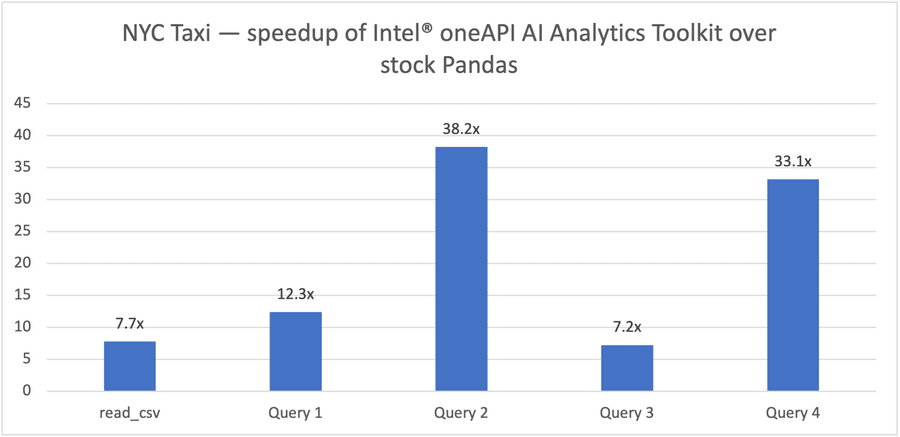 NYC Taxi — speedup of Intel® oneAPI AI Analytics Toolkit over stock Pandas

45
40
35
30
25
20
15
10
5
0

7.7x
12.3x
38.2x
7.2x
33.1x

read_csv
Query 1
Query 2
Query 3
Query 4